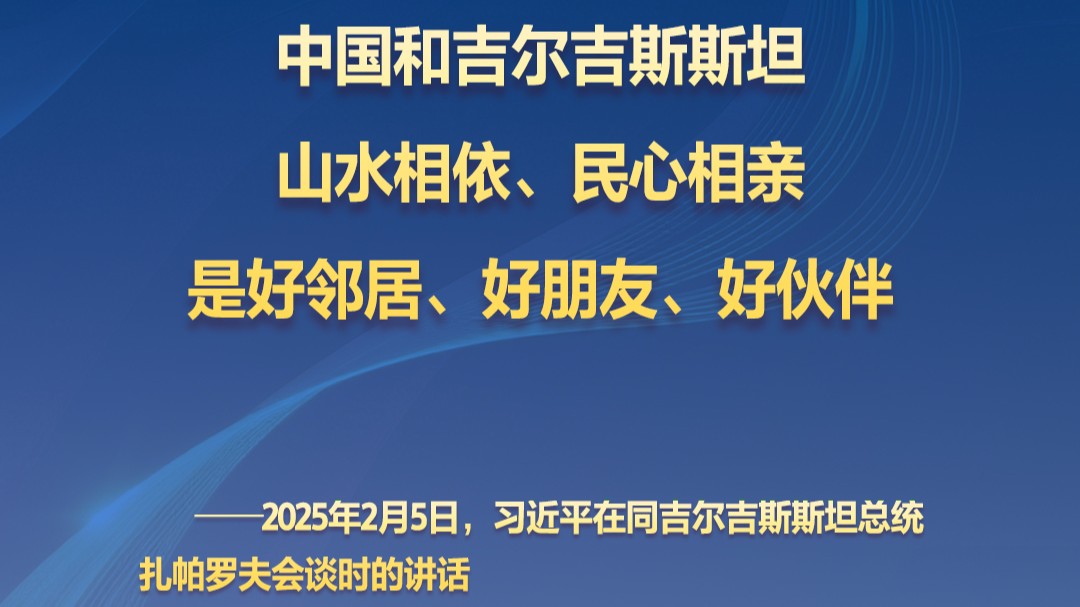 中国和吉尔吉斯斯坦
山水相依、民心相亲
是好邻居、好朋友、好伙伴

——2025年2月5日，习近平在同吉尔吉斯斯坦总统扎帕罗夫会谈时的讲话